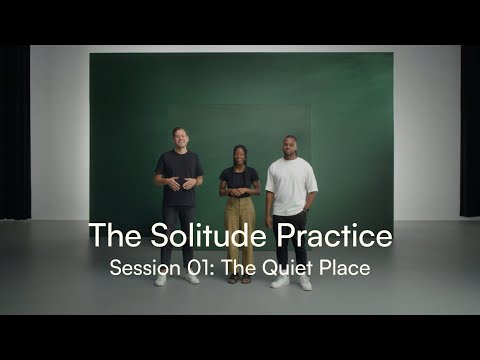 The Solitude Practice
Session 01: The Quiet Place